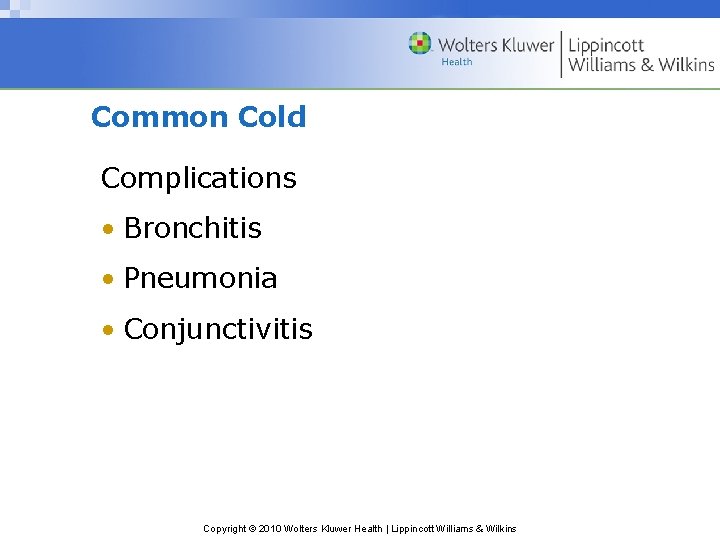 Wolters Kluwer Health | Lippincott Williams & Wilkins

Common Cold

Complications

• Bronchitis

• Pneumonia

• Conjunctivitis

Copyright © 2010 Wolters Kluwer Health | Lippincott Williams & Wilkins